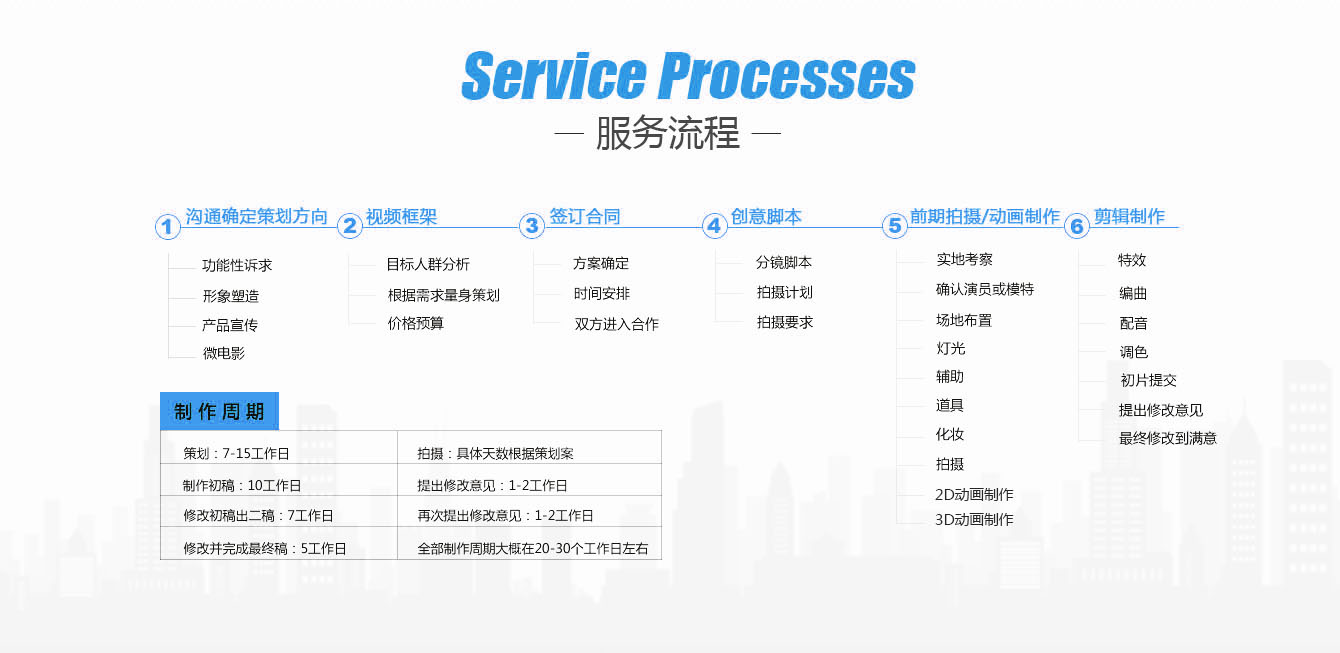 Service Processes

— 服务流程 —

1 沟通确定策划方向
功能性诉求
形象塑造
产品宣传
微电影

2 视频框架
目标人群分析
根据需求量身策划
价格预算

3 签订合同
方案确定
时间安排
双方进入合作

4 创意脚本
分镜脚本
拍摄计划
拍摄要求

5 前期拍摄/动画制作
实地考察
确认演员或模特
场地布置
灯光
辅助
道具
化妆
拍摄
2D动画制作
3D动画制作

6 剪辑制作
特效
编曲
配音
调色
初片提交
提出修改意见
最终修改到满意

制作周期

| 策划：7-15工作日 | 拍摄：具体天数根据策划案 |
|---|---|
| 制作初稿：10工作日 | 提出修改意见：1-2工作日 |
| 修改初稿出二稿：7工作日 | 再次提出修改意见：1-2工作日 |
| 修改并完成最终稿：5工作日 | 全部制作周期大概在20-30个工作日左右 |